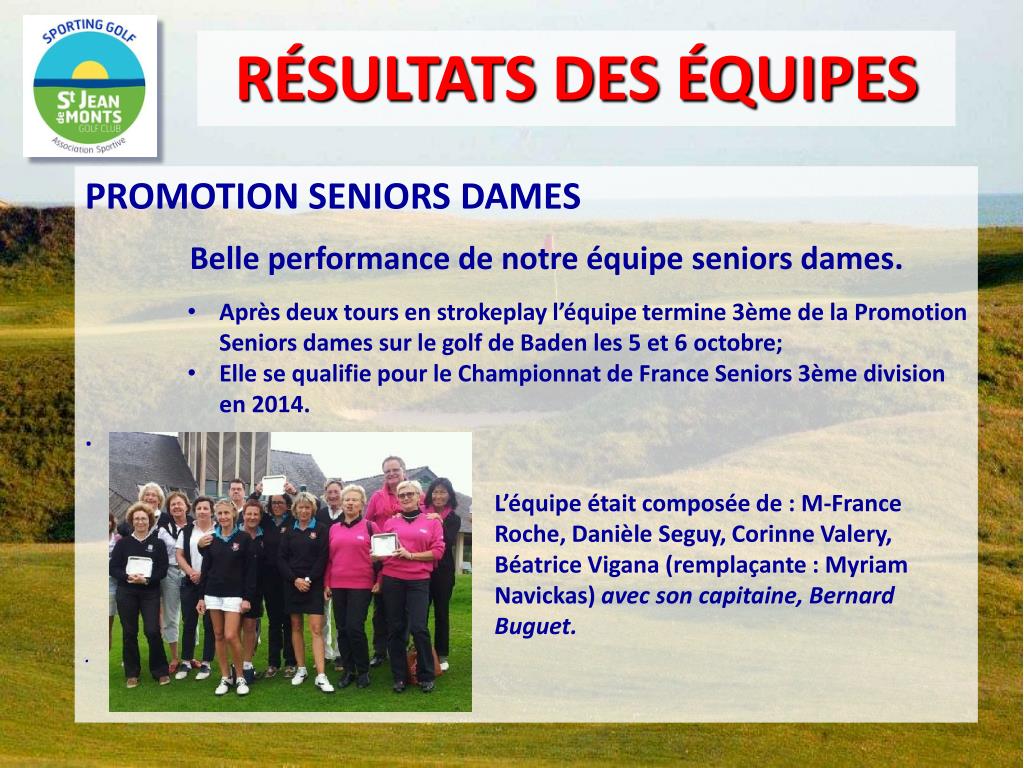 SPORTING GOLF
St JEAN de MONTS GOLF CLUB
Association Sportive

RÉSULTATS DES ÉQUIPES

PROMOTION SENIORS DAMES

Belle performance de notre équipe seniors dames.

• Après deux tours en strokeplay l'équipe termine 3ème de la Promotion Seniors dames sur le golf de Baden les 5 et 6 octobre;
• Elle se qualifie pour le Championnat de France Seniors 3ème division en 2014.

•

L'équipe était composée de : M-France Roche, Danièle Seguy, Corinne Valery, Béatrice Vigana (remplaçante : Myriam Navickas) avec son capitaine, Bernard Buguet.

.